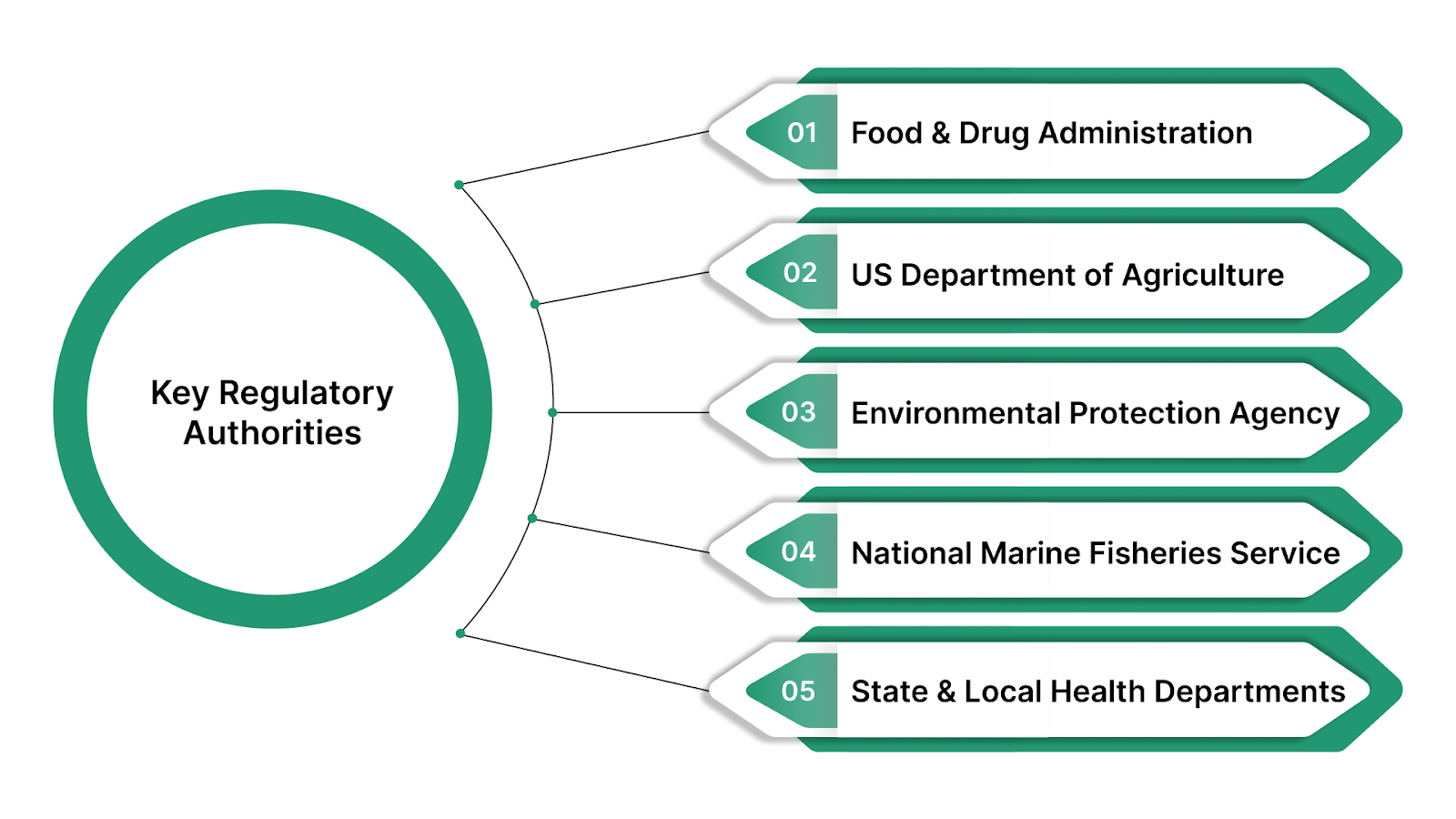 Key Regulatory Authorities

01 Food & Drug Administration

02 US Department of Agriculture

03 Environmental Protection Agency

04 National Marine Fisheries Service

05 State & Local Health Departments